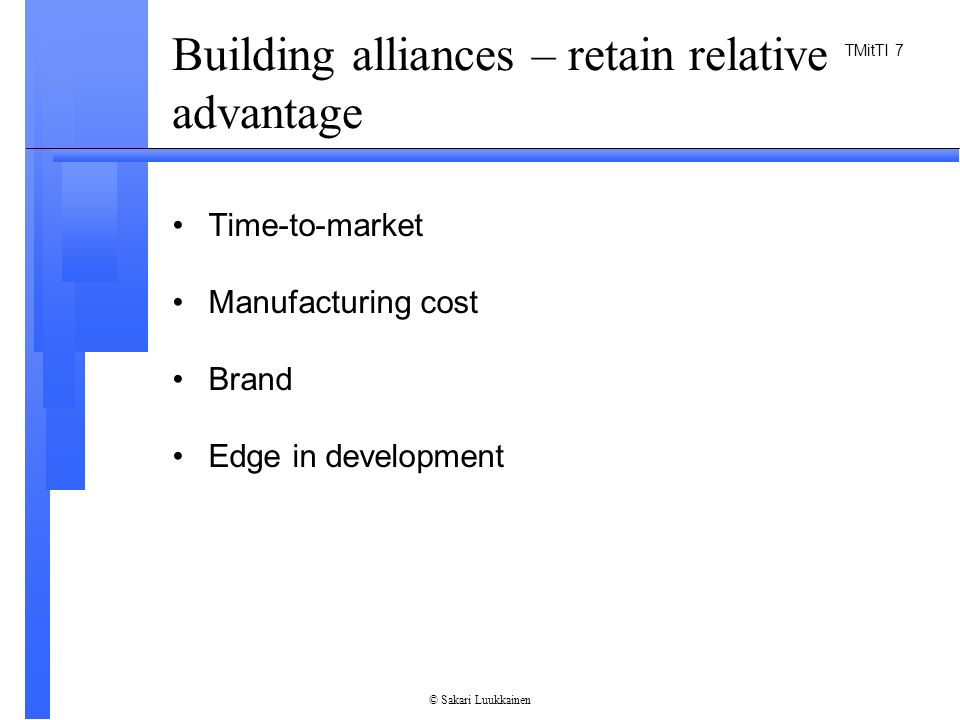 Building alliances – retain relative advantage

TMitTI 7

• Time-to-market

• Manufacturing cost

• Brand

• Edge in development

© Sakari Luukkainen